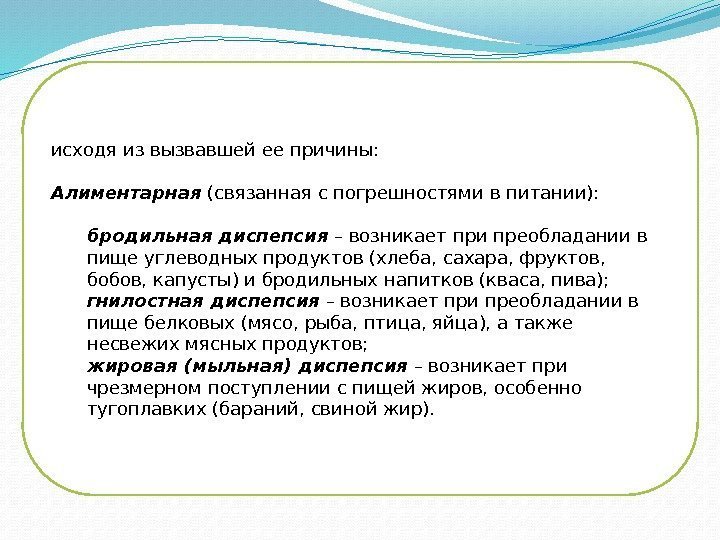 исходя из вызвавшей ее причины:

Алиментарная (связанная с погрешностями в питании):

бродильная диспепсия – возникает при преобладании в пище углеводных продуктов (хлеба, сахара, фруктов, бобов, капусты) и бродильных напитков (кваса, пива);
гнилостная диспепсия – возникает при преобладании в пище белковых (мясо, рыба, птица, яйца), а также несвежих мясных продуктов;
жировая (мыльная) диспепсия – возникает при чрезмерном поступлении с пищей жиров, особенно тугоплавких (бараний, свиной жир).